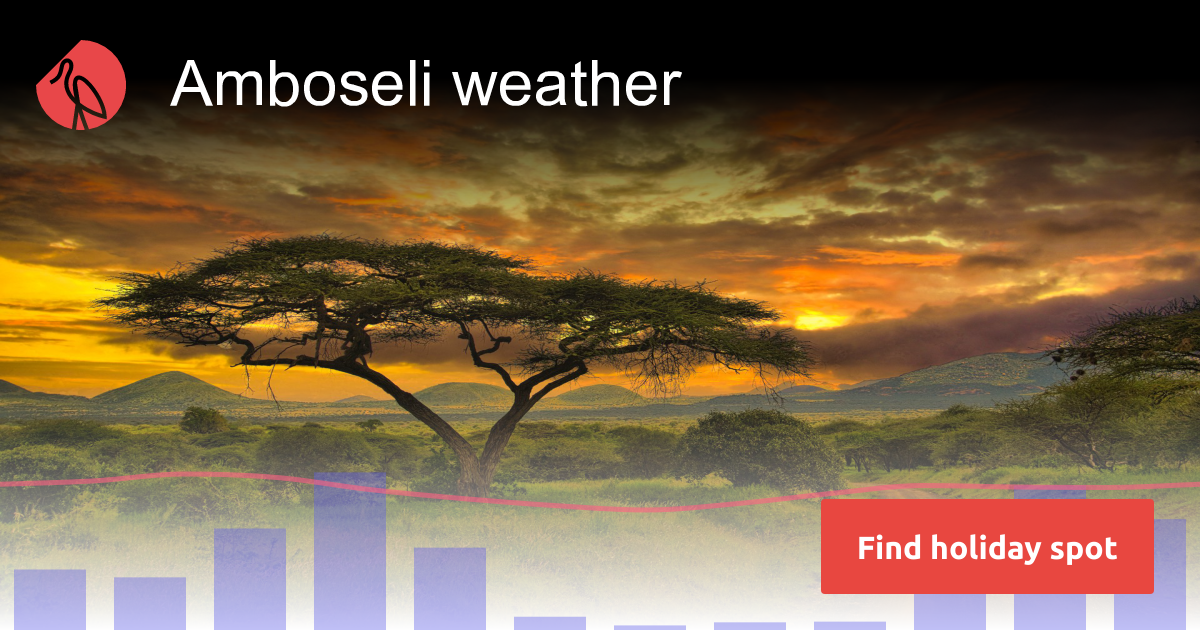 Amboseli weather

Find holiday spot